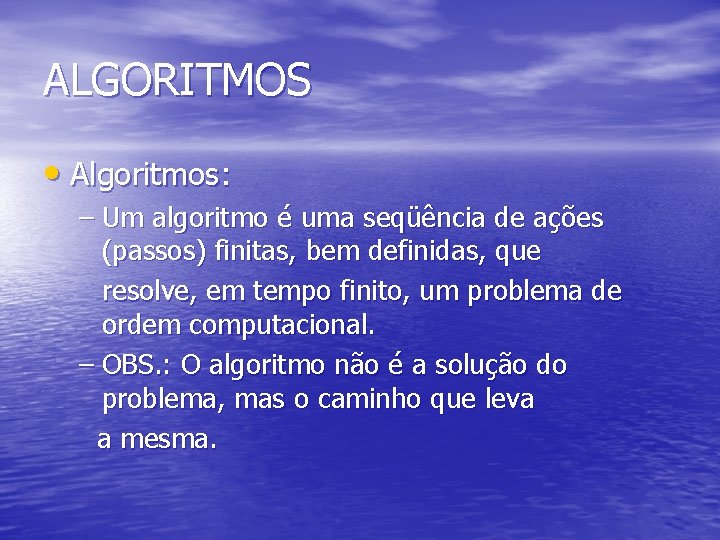 ALGORITMOS

• Algoritmos:

– Um algoritmo é uma seqüência de ações (passos) finitas, bem definidas, que resolve, em tempo finito, um problema de ordem computacional.

– OBS.: O algoritmo não é a solução do problema, mas o caminho que leva a mesma.